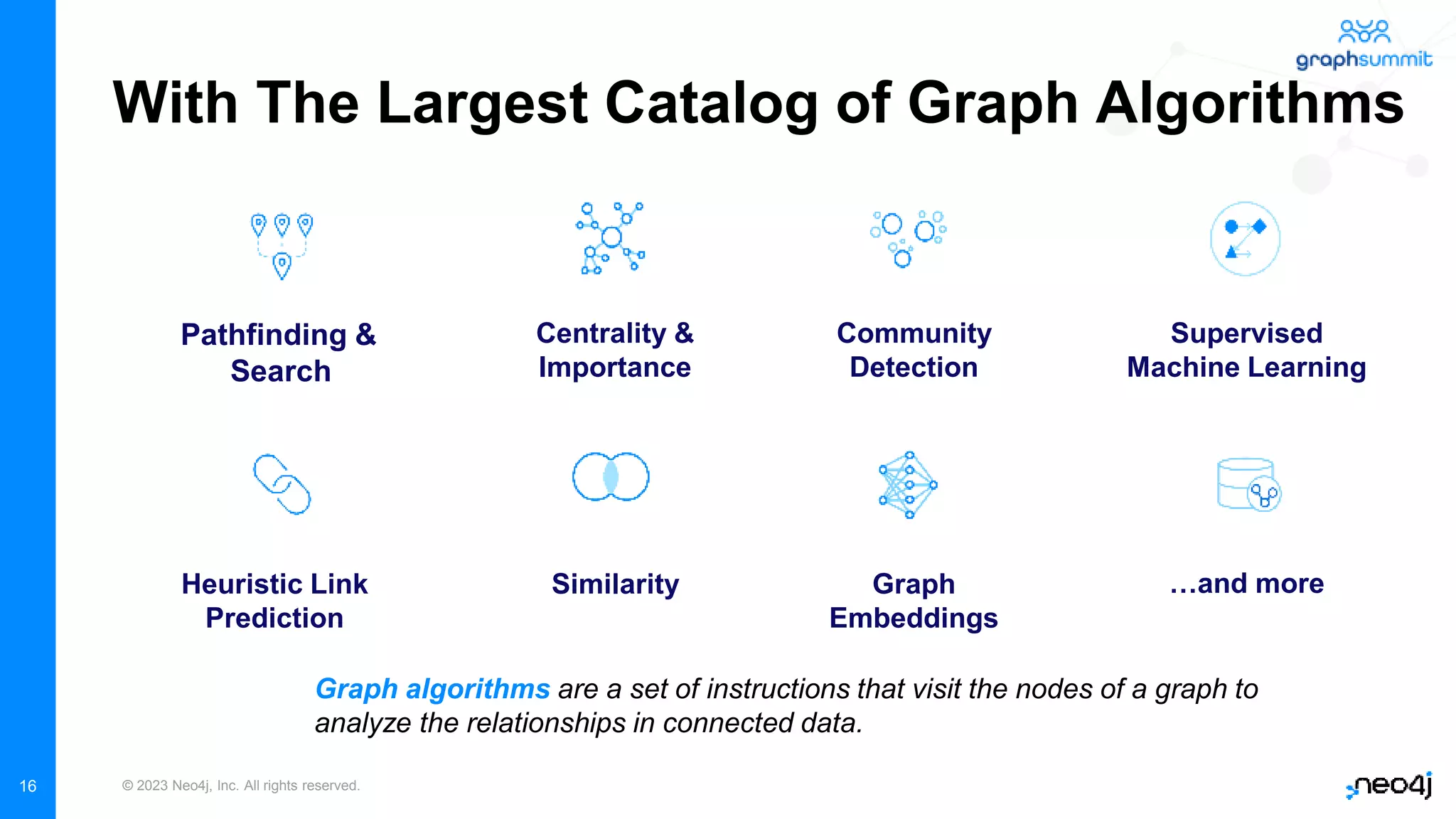 graphsummit

With The Largest Catalog of Graph Algorithms

Pathfinding & Search

Centrality & Importance

Community Detection

Supervised Machine Learning

Heuristic Link Prediction

Similarity

Graph Embeddings

...and more

Graph algorithms are a set of instructions that visit the nodes of a graph to analyze the relationships in connected data.

16

© 2023 Neo4j, Inc. All rights reserved.

neo4j